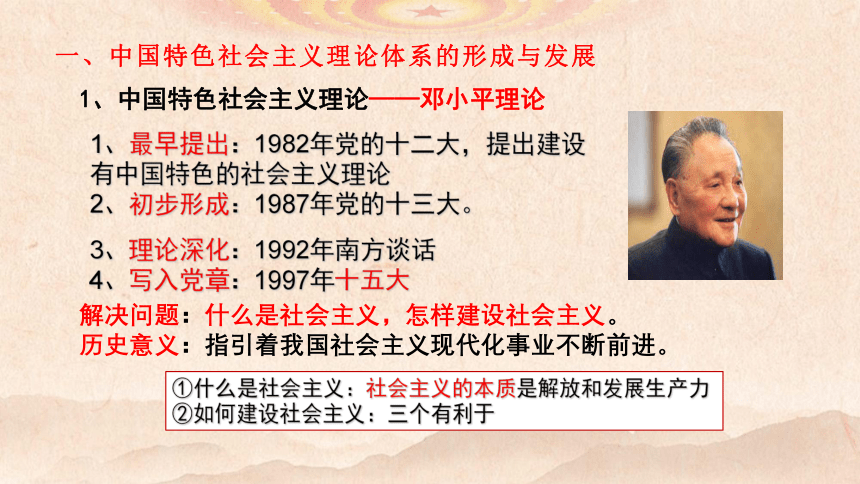 一、中国特色社会主义理论体系的形成与发展

1、中国特色社会主义理论——邓小平理论

1、最早提出：1982年党的十二大，提出建设有中国特色的社会主义理论
2、初步形成：1987年党的十三大。

3、理论深化：1992年南方谈话
4、写入党章：1997年十五大

解决问题：什么是社会主义，怎样建设社会主义。
历史意义：指引着我国社会主义现代化事业不断前进。

①什么是社会主义：社会主义的本质是解放和发展生产力
②如何建设社会主义：三个有利于